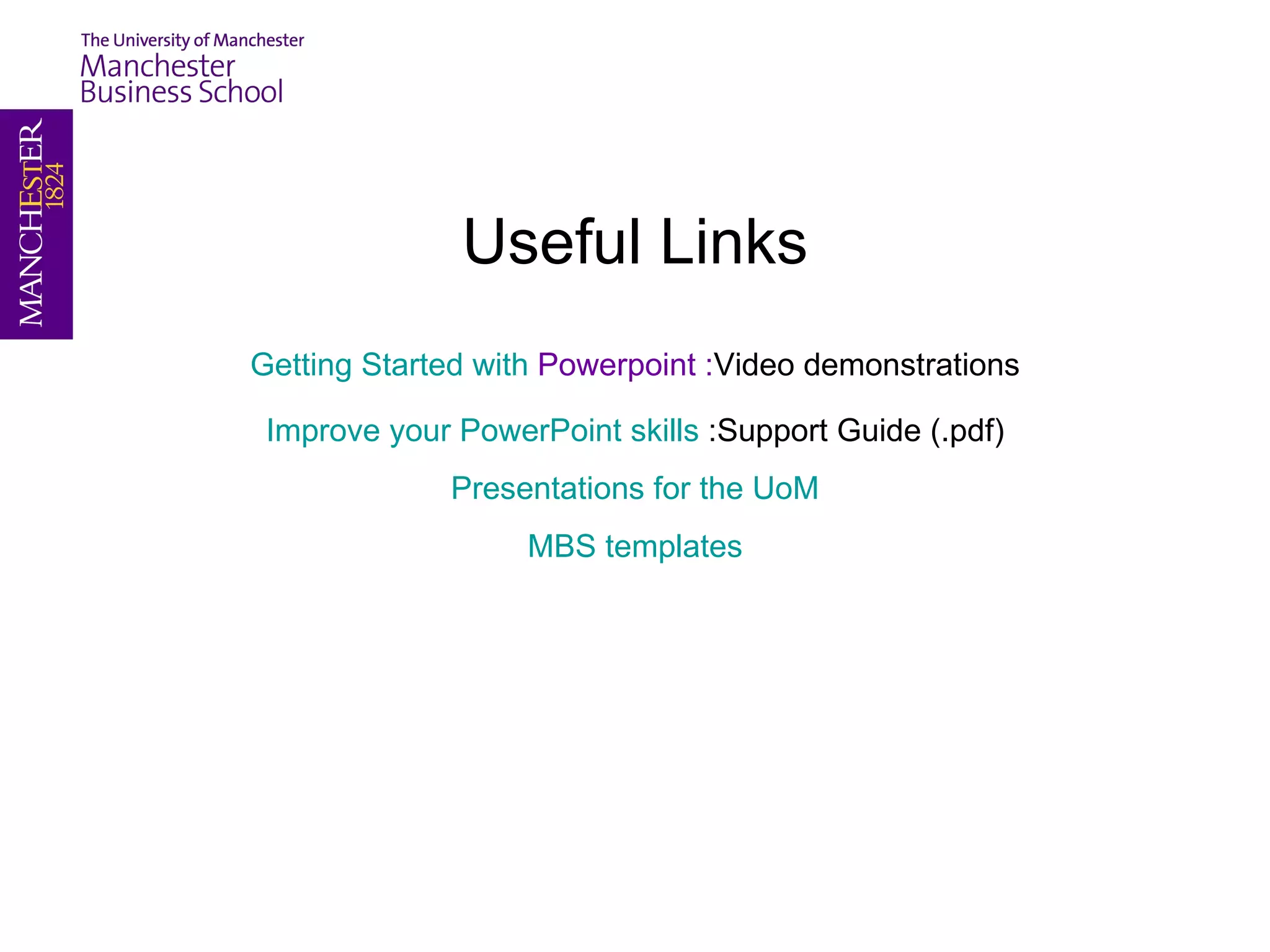 The University of Manchester
Manchester
Business School

MANCHESTER
1824

Useful Links

Getting Started with Powerpoint :Video demonstrations

Improve your PowerPoint skills :Support Guide (.pdf)

Presentations for the UoM

MBS templates